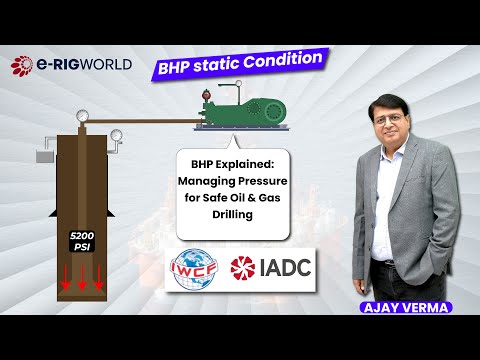 e-RIGWORLD

BHP static Condition

BHP Explained: Managing Pressure for Safe Oil & Gas Drilling

5200 PSI

IWCF

IADC

AJAY VERMA